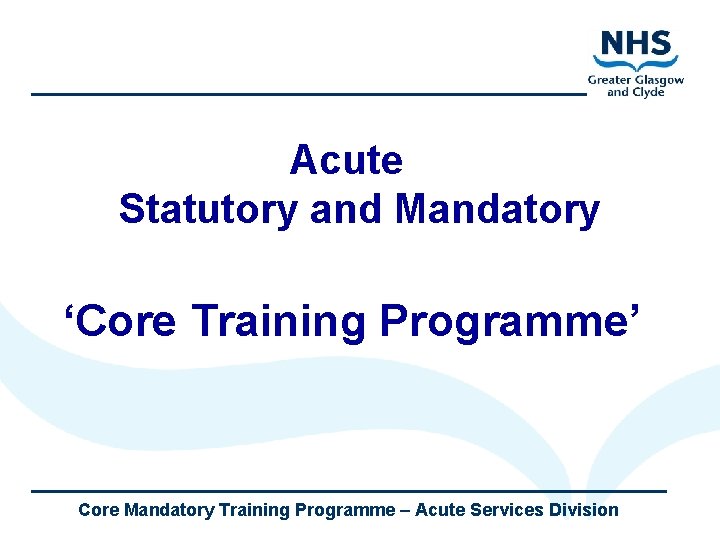 NHS
Greater Glasgow and Clyde

Acute
Statutory and Mandatory

‘Core Training Programme’

Core Mandatory Training Programme – Acute Services Division